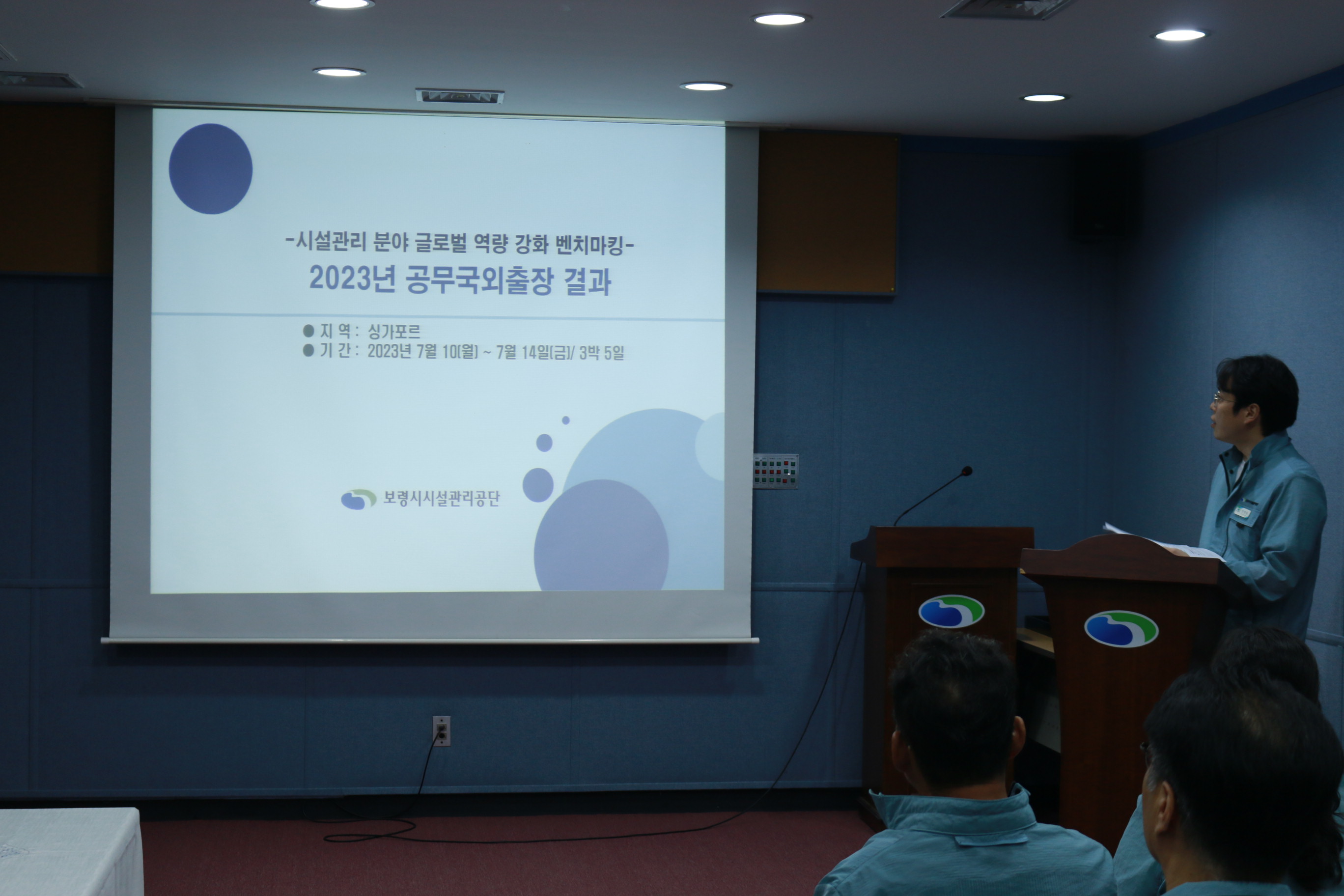 -시설관리 분야 글로벌 역량 강화 벤치마킹-
2023년 공무국외출장 결과

● 지 역 : 싱가포르
● 기 간 : 2023년 7월 10(월) ~ 7월 14일(금)/ 3박 5일

보령시시설관리공단